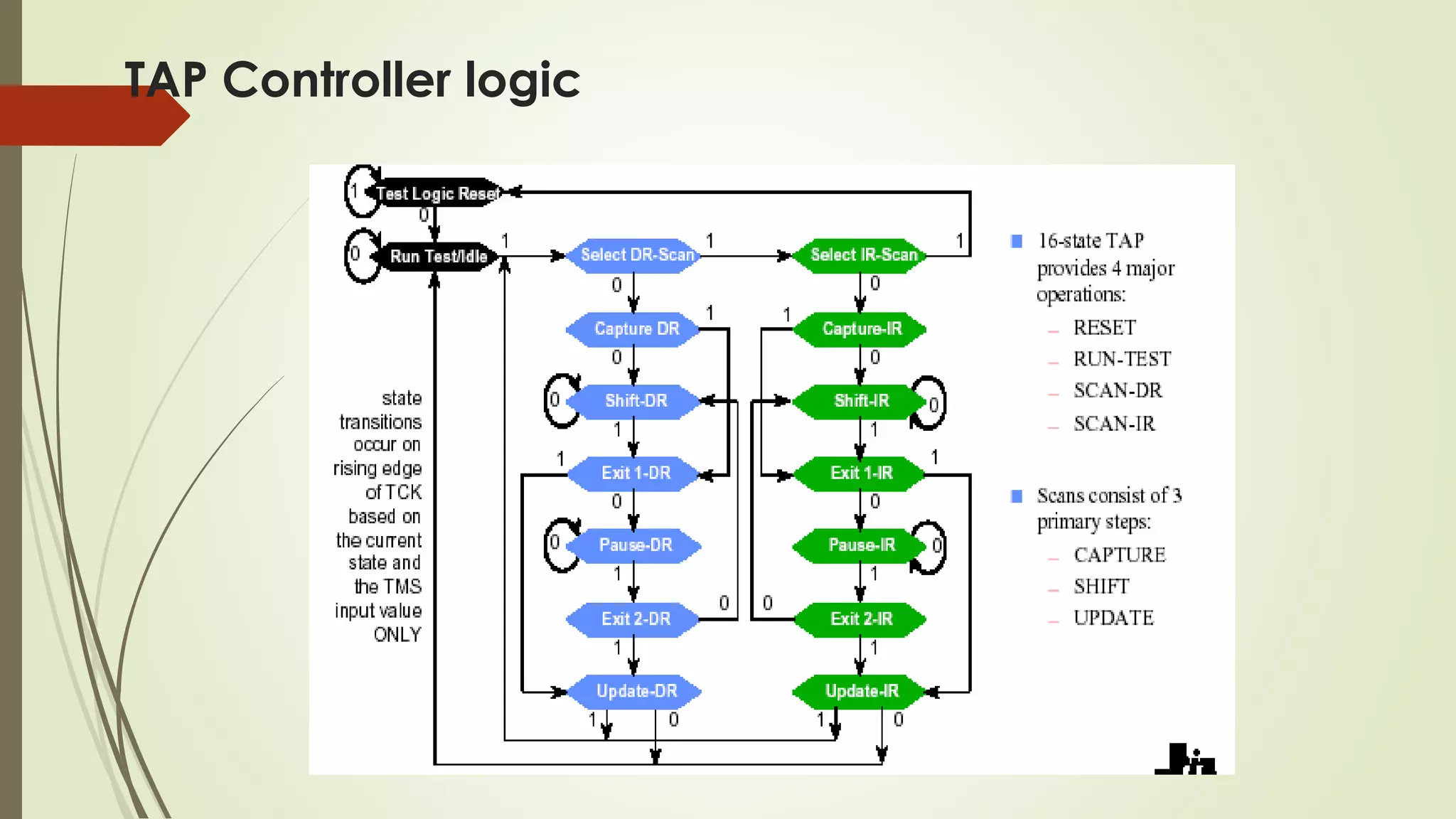 TAP Controller logic

1 Test Logic Reset
0
0 Run Test/Idle
1
Select DR-Scan
1
Select IR-Scan
1
0
0
Capture DR
1
1
Capture-IR
0
0
0 Shift-DR
Shift-IR 0
1
1
1
Exit 1-DR
Exit 1-IR
1
0
0
0 Pause-DR
Pause-IR 0
1
1
Exit 2-DR
0
0
Exit 2-IR
1
1
Update-DR
Update-IR
1
0
1
0

state transitions occur on rising edge of TCK based on the current state and the TMS input value ONLY

16-state TAP provides 4 major operations:
– RESET
– RUN-TEST
– SCAN-DR
– SCAN-IR

Scans consist of 3 primary steps:
– CAPTURE
– SHIFT
– UPDATE